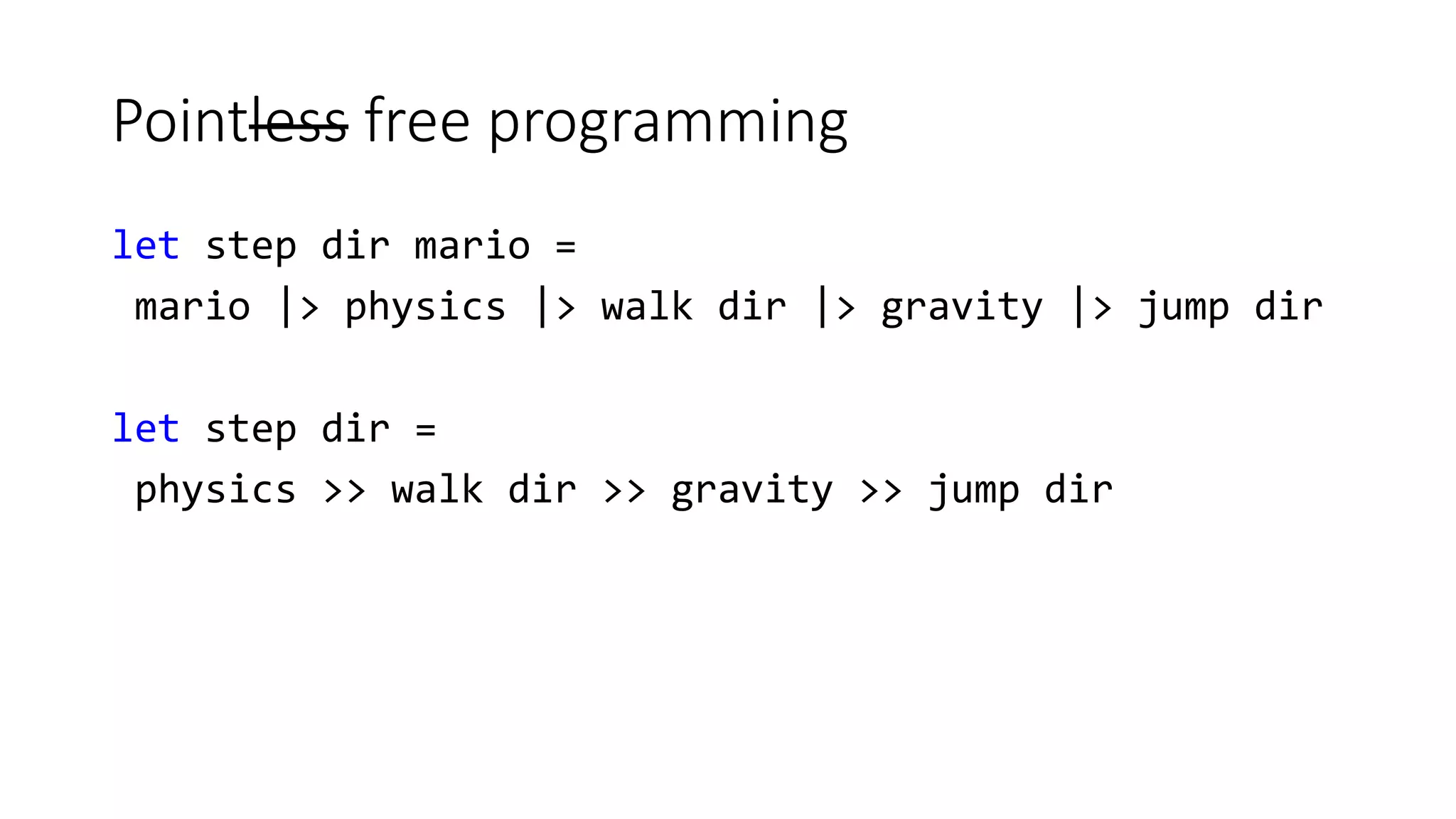 Pointless free programming

let step dir mario =
 mario |> physics |> walk dir |> gravity |> jump dir

let step dir =
 physics >> walk dir >> gravity >> jump dir